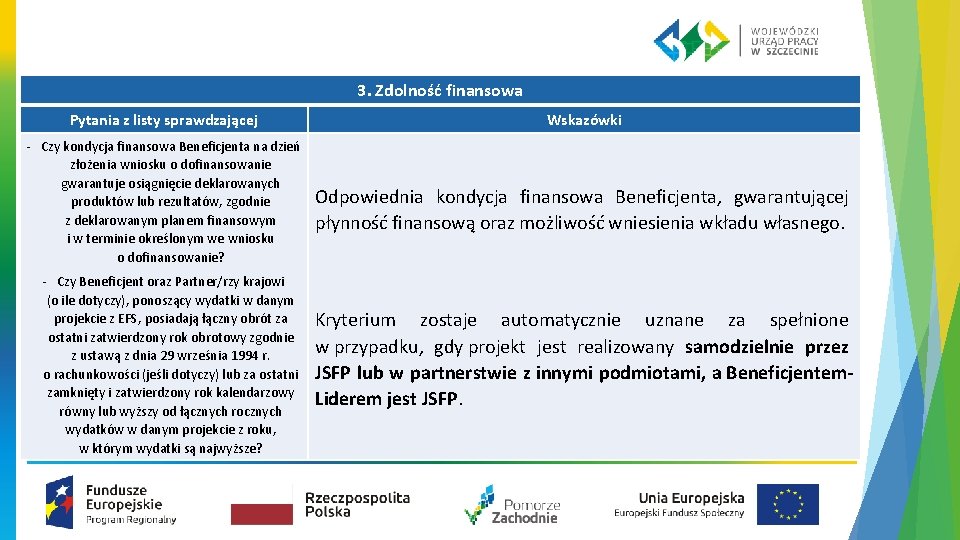 WOJEWÓDZKI URZĄD PRACY W SZCZECINIE

3. Zdolność finansowa

| Pytania z listy sprawdzającej | Wskazówki |
|---|---|
| - Czy kondycja finansowa Beneficjenta na dzień złożenia wniosku o dofinansowanie gwarantuje osiągnięcie deklarowanych produktów lub rezultatów, zgodnie z deklarowanym planem finansowym i w terminie określonym we wniosku o dofinansowanie? | Odpowiednia kondycja finansowa Beneficjenta, gwarantującej płynność finansową oraz możliwość wniesienia wkładu własnego. |
| - Czy Beneficjent oraz Partner/rzy krajowi (o ile dotyczy), ponoszący wydatki w danym projekcie z EFS, posiadają łączny obrót za ostatni zatwierdzony rok obrotowy zgodnie z ustawą z dnia 29 września 1994 r. o rachunkowości (jeśli dotyczy) lub za ostatni zamknięty i zatwierdzony rok kalendarzowy równy lub wyższy od łącznych rocznych wydatków w danym projekcie z roku, w którym wydatki są najwyższe? | Kryterium zostaje automatycznie uznane za spełnione w przypadku, gdy projekt jest realizowany samodzielnie przez JSFP lub w partnerstwie z innymi podmiotami, a Beneficjentem-Liderem jest JSFP. |

Fundusze Europejskie Program Regionalny

Rzeczpospolita Polska

Pomorze Zachodnie

Unia Europejska Europejski Fundusz Społeczny